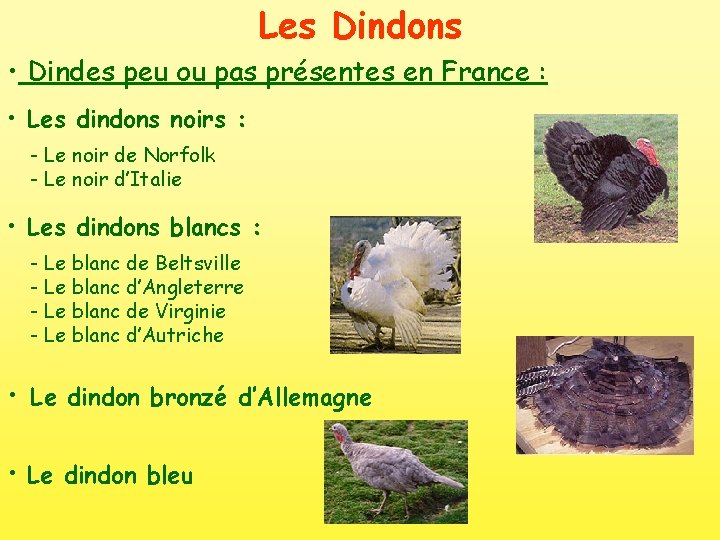 Les Dindons

• Dindes peu ou pas présentes en France :

• Les dindons noirs :

- Le noir de Norfolk
- Le noir d'Italie

• Les dindons blancs :

- Le blanc de Beltsville
- Le blanc d'Angleterre
- Le blanc de Virginie
- Le blanc d'Autriche

• Le dindon bronzé d'Allemagne

• Le dindon bleu